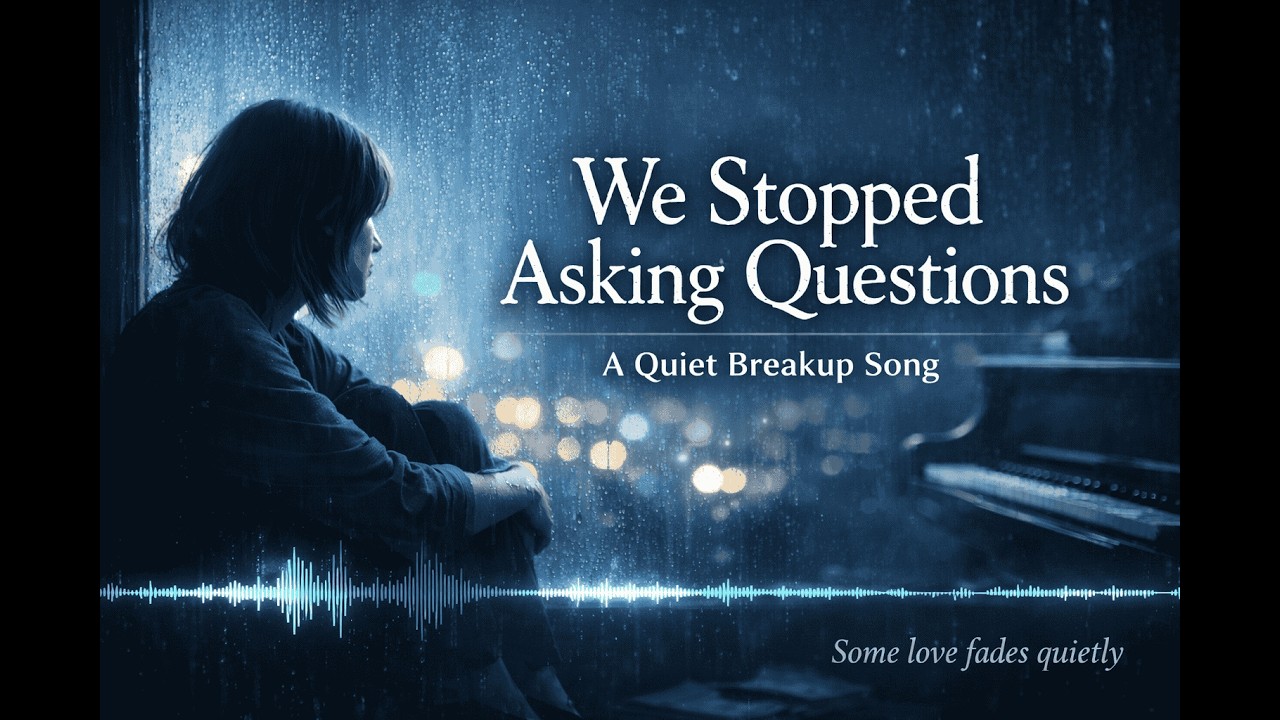 We Stopped Asking Questions

A Quiet Breakup Song

Some love fades quietly